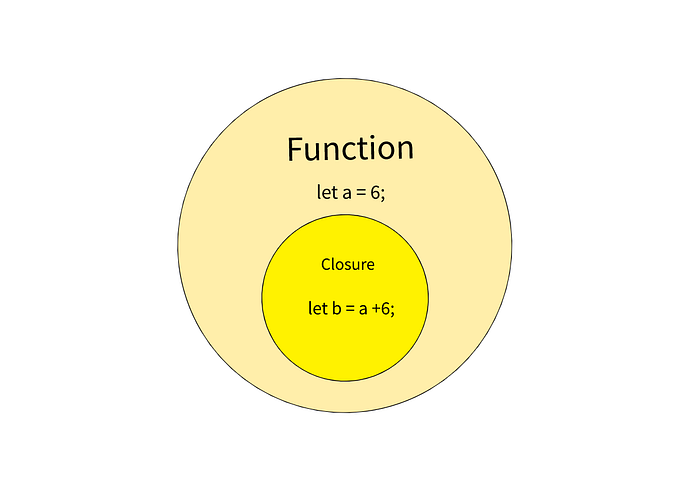 Function

let a = 6;

Closure

let b = a +6;